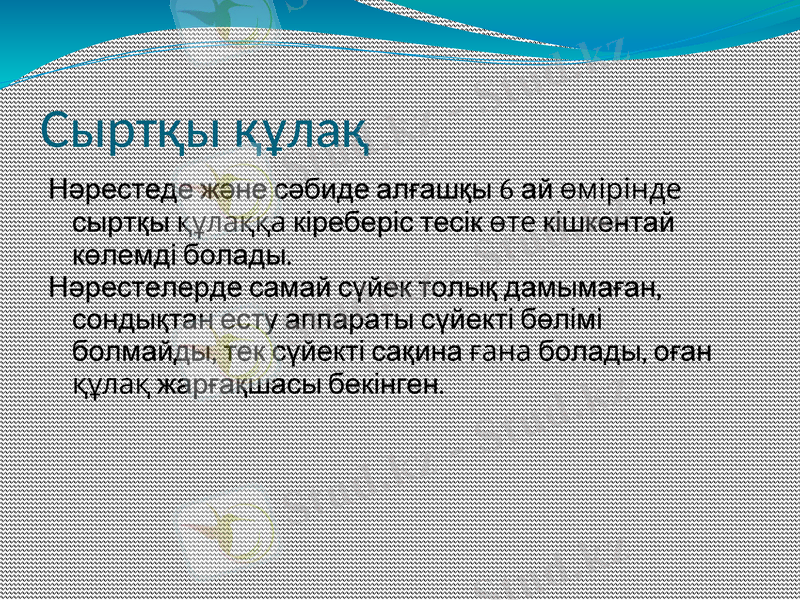 Сыртқы құлақ

Нәрестеде және сәбиде алғашқы 6 ай өмірінде сыртқы құлаққа кіреберіс тесік өте кішкентай көлемді болады.

Нәрестелерде самай сүйек толық дамымаған, сондықтан есту аппараты сүйекті бөлімі болмайды, тек сүйекті сақина ғана болады, оған құлақ жарғақшасы бекінген.